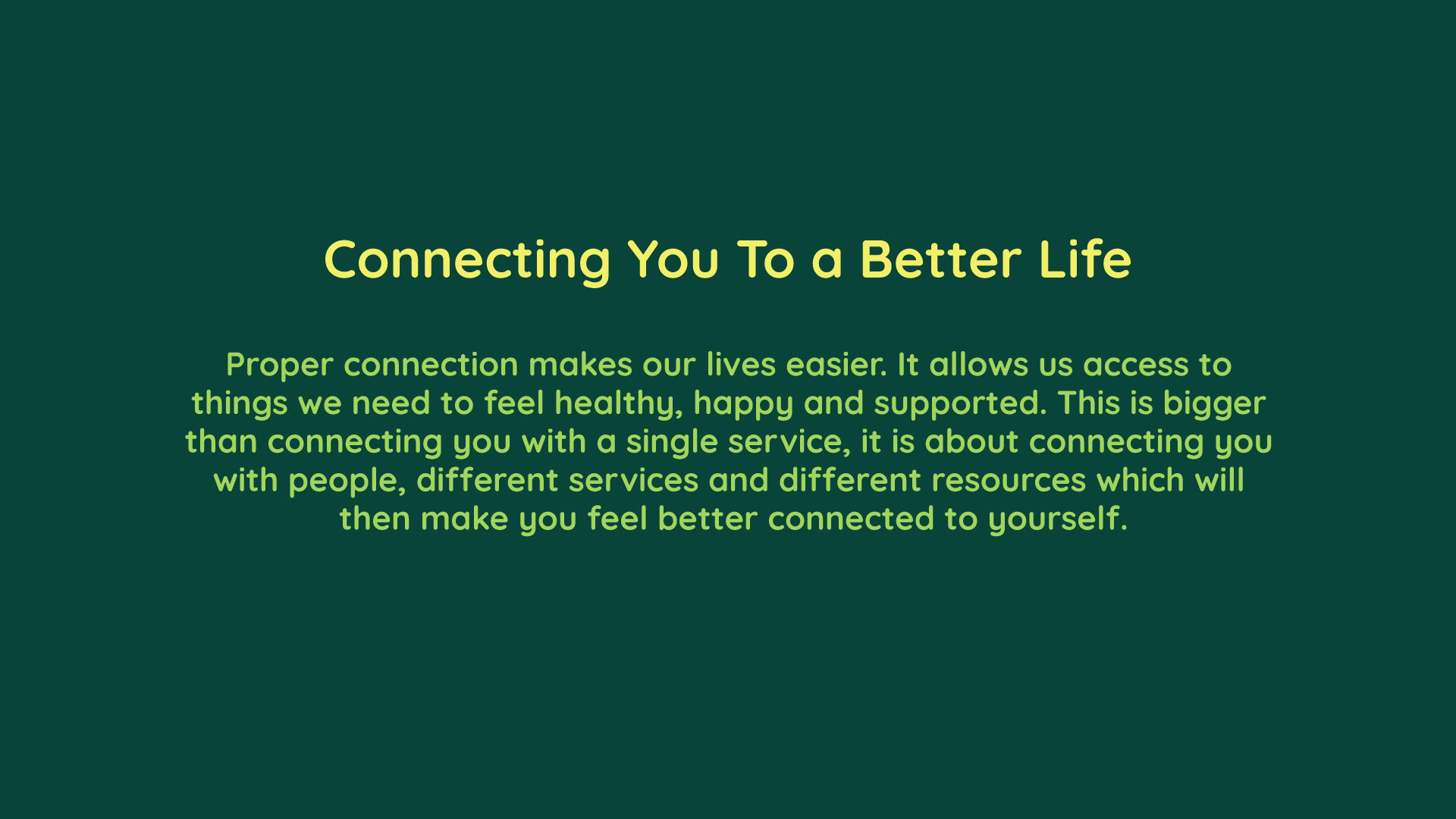 Connecting You To a Better Life

Proper connection makes our lives easier. It allows us access to things we need to feel healthy, happy and supported. This is bigger than connecting you with a single service, it is about connecting you with people, different services and different resources which will then make you feel better connected to yourself.